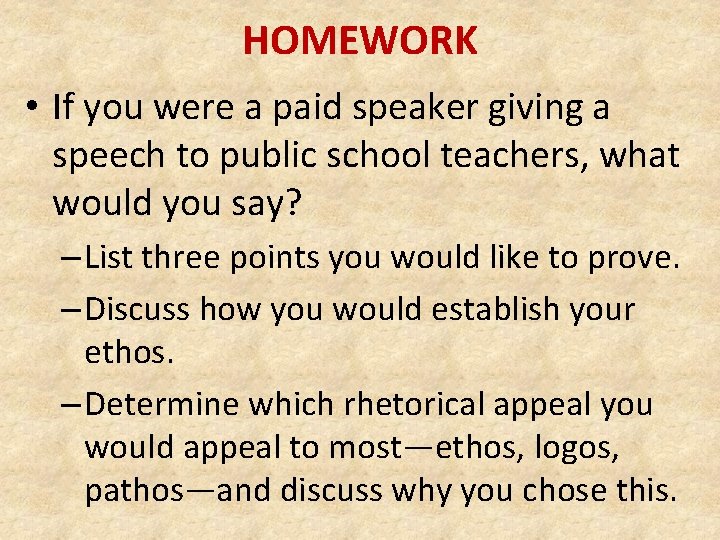 HOMEWORK

• If you were a paid speaker giving a speech to public school teachers, what would you say?

– List three points you would like to prove.

– Discuss how you would establish your ethos.

– Determine which rhetorical appeal you would appeal to most—ethos, logos, pathos—and discuss why you chose this.